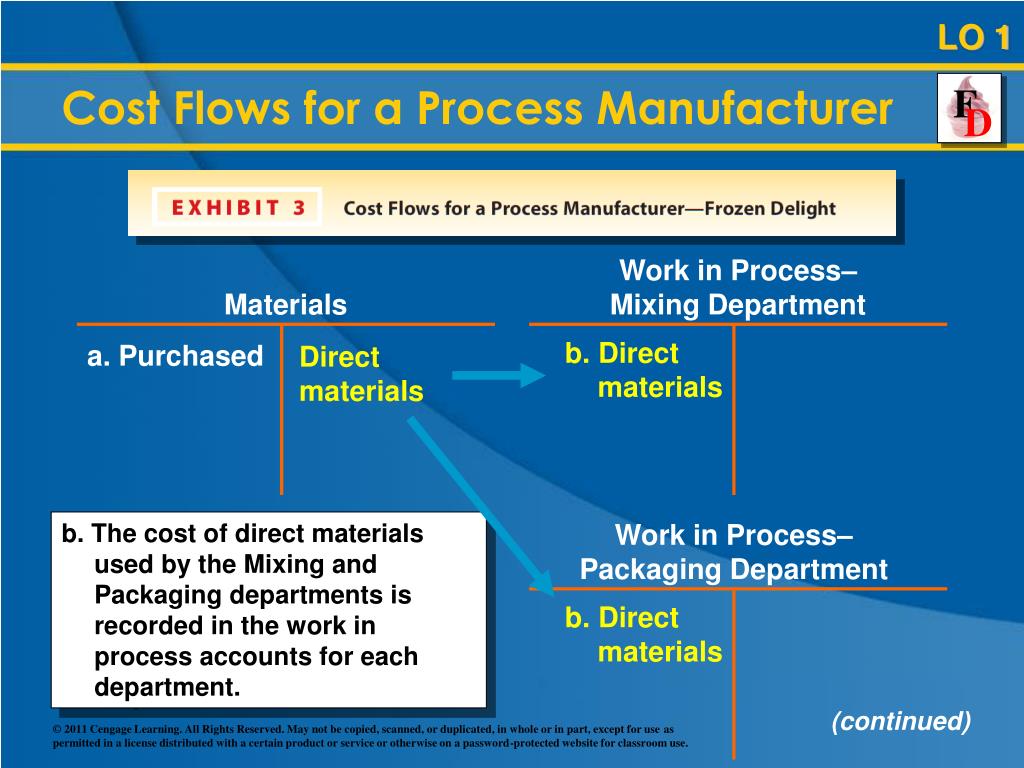 LO 1

Cost Flows for a Process Manufacturer

FD

EXHIBIT 3 Cost Flows for a Process Manufacturer—Frozen Delight

Materials

a. Purchased

Direct materials

Work in Process– Mixing Department

b. Direct materials

b. The cost of direct materials used by the Mixing and Packaging departments is recorded in the work in process accounts for each department.

Work in Process– Packaging Department

b. Direct materials

(continued)

© 2011 Cengage Learning. All Rights Reserved. May not be copied, scanned, or duplicated, in whole or in part, except for use as permitted in a license distributed with a certain product or service or otherwise on a password-protected website for classroom use.